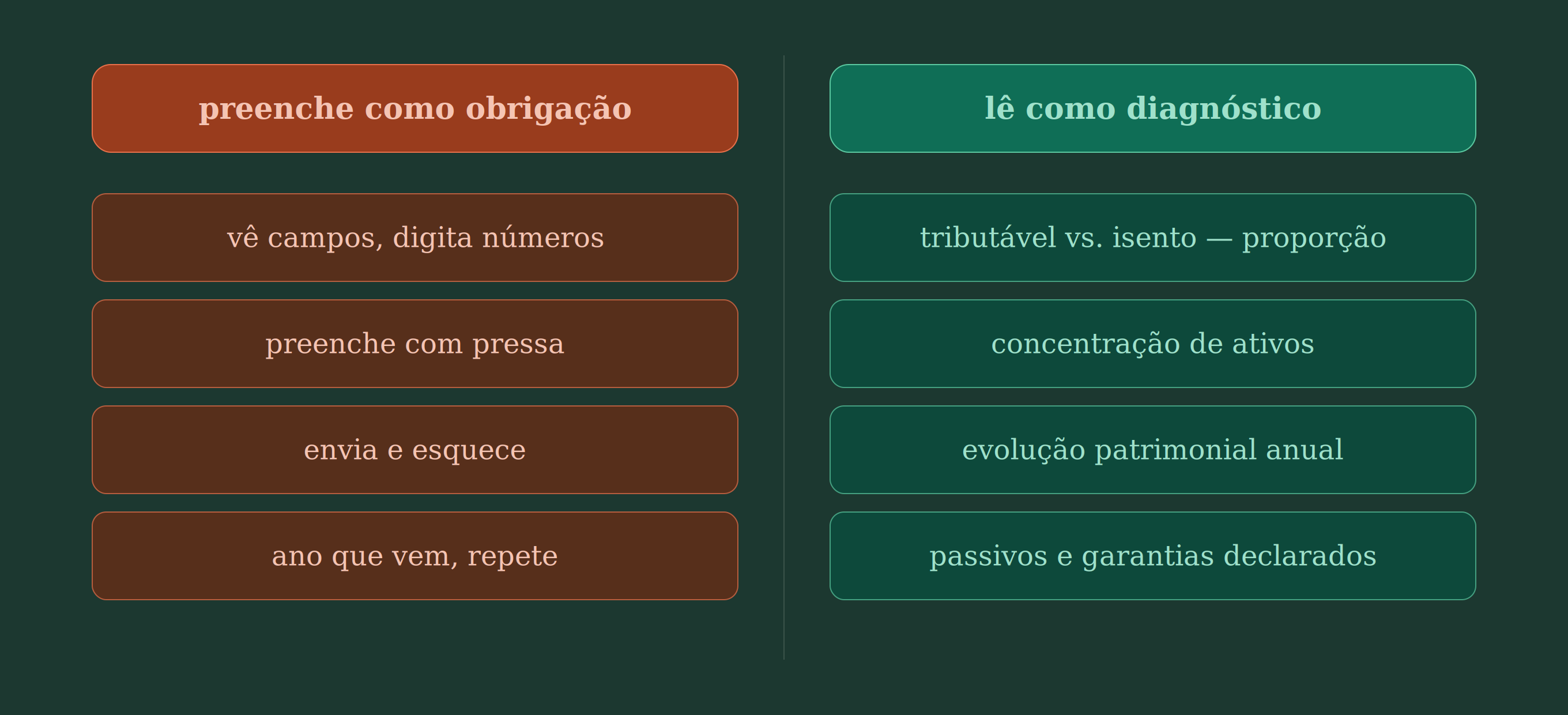 preenche como obrigação

vê campos, digita números

preenche com pressa

envia e esquece

ano que vem, repete

lê como diagnóstico

tributável vs. isento — proporção

concentração de ativos

evolução patrimonial anual

passivos e garantias declarados